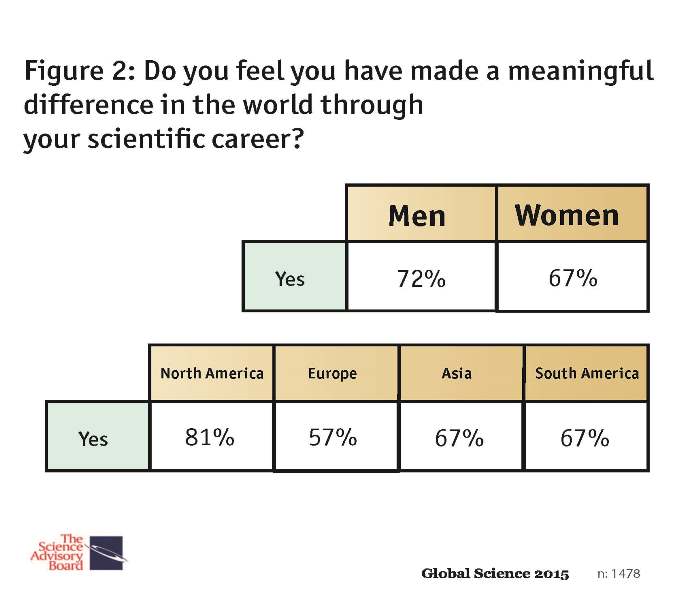 Figure 2: Do you feel you have made a meaningful difference in the world through your scientific career?

| | Men | Women |
|---|---|---|
| Yes | 72% | 67% |

| | North America | Europe | Asia | South America |
|---|---|---|---|---|
| Yes | 81% | 57% | 67% | 67% |

The Science Advisory Board

Global Science 2015 n: 1478